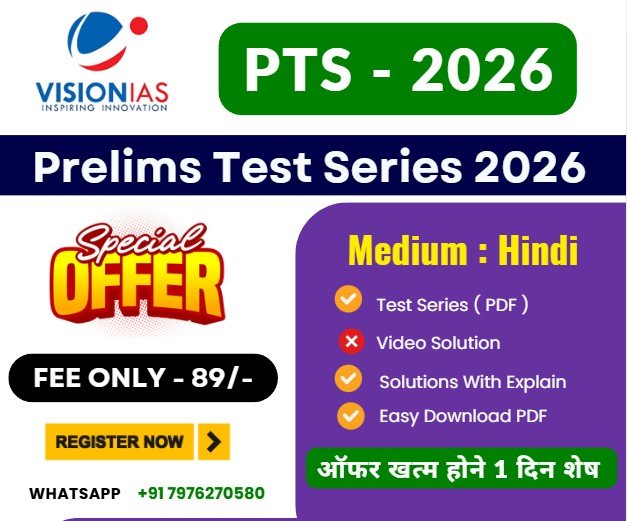 VISIONIAS
INSPIRING INNOVATION

PTS - 2026

Prelims Test Series 2026

Special OFFER

FEE ONLY - 89/-

REGISTER NOW

WHATSAPP +91 7976270580

Medium : Hindi

Test Series ( PDF )

Video Solution

Solutions With Explain

Easy Download PDF

ऑफर खत्म होने 1 दिन शेष